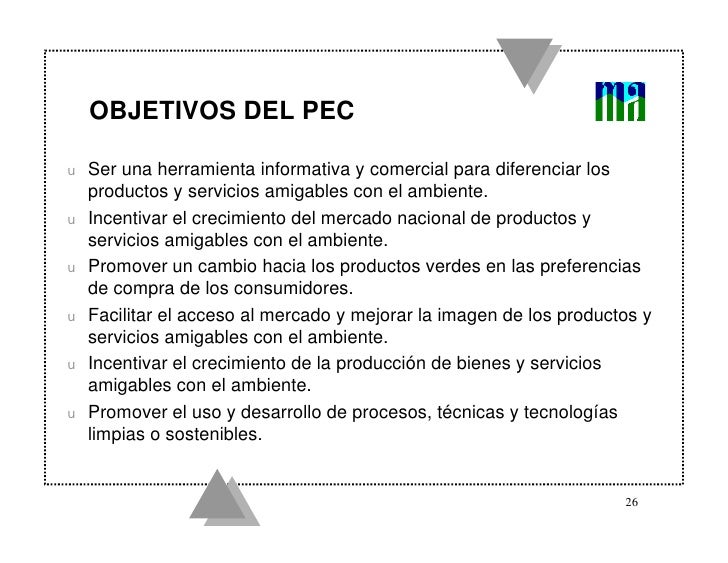 OBJETIVOS DEL PEC

ma

u Ser una herramienta informativa y comercial para diferenciar los productos y servicios amigables con el ambiente.

u Incentivar el crecimiento del mercado nacional de productos y servicios amigables con el ambiente.

u Promover un cambio hacia los productos verdes en las preferencias de compra de los consumidores.

u Facilitar el acceso al mercado y mejorar la imagen de los productos y servicios amigables con el ambiente.

u Incentivar el crecimiento de la producción de bienes y servicios amigables con el ambiente.

u Promover el uso y desarrollo de procesos, técnicas y tecnologías limpias o sostenibles.

26